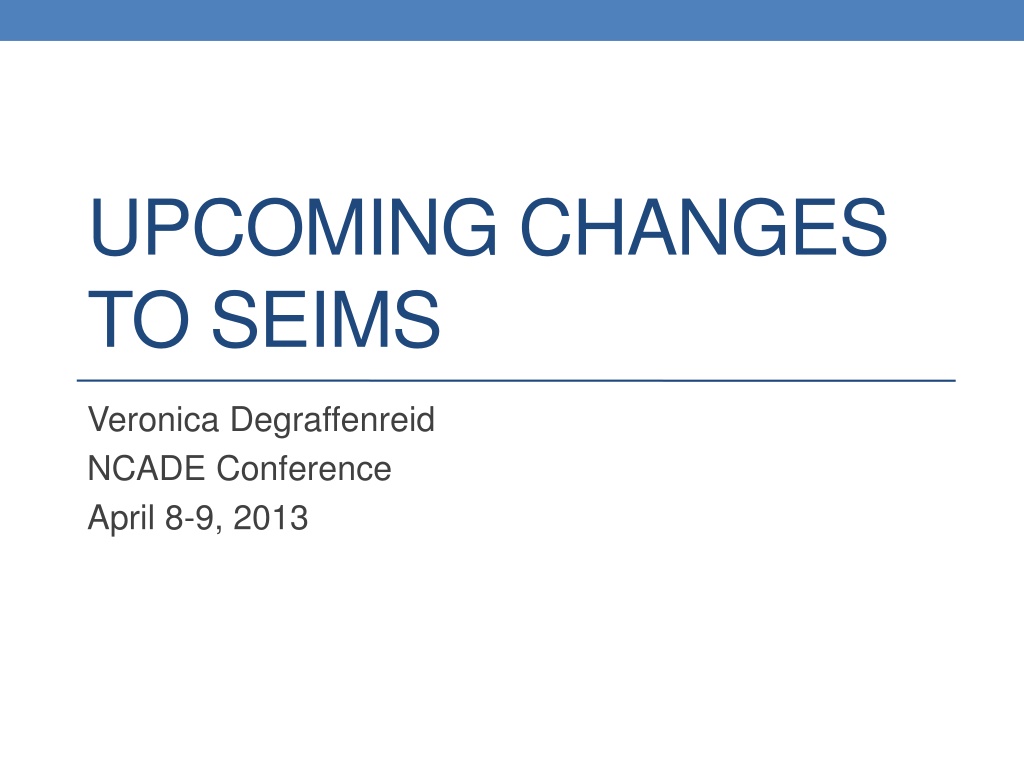 UPCOMING CHANGES TO SEIMS

Veronica Degraffenreid
NCADE Conference
April 8-9, 2013